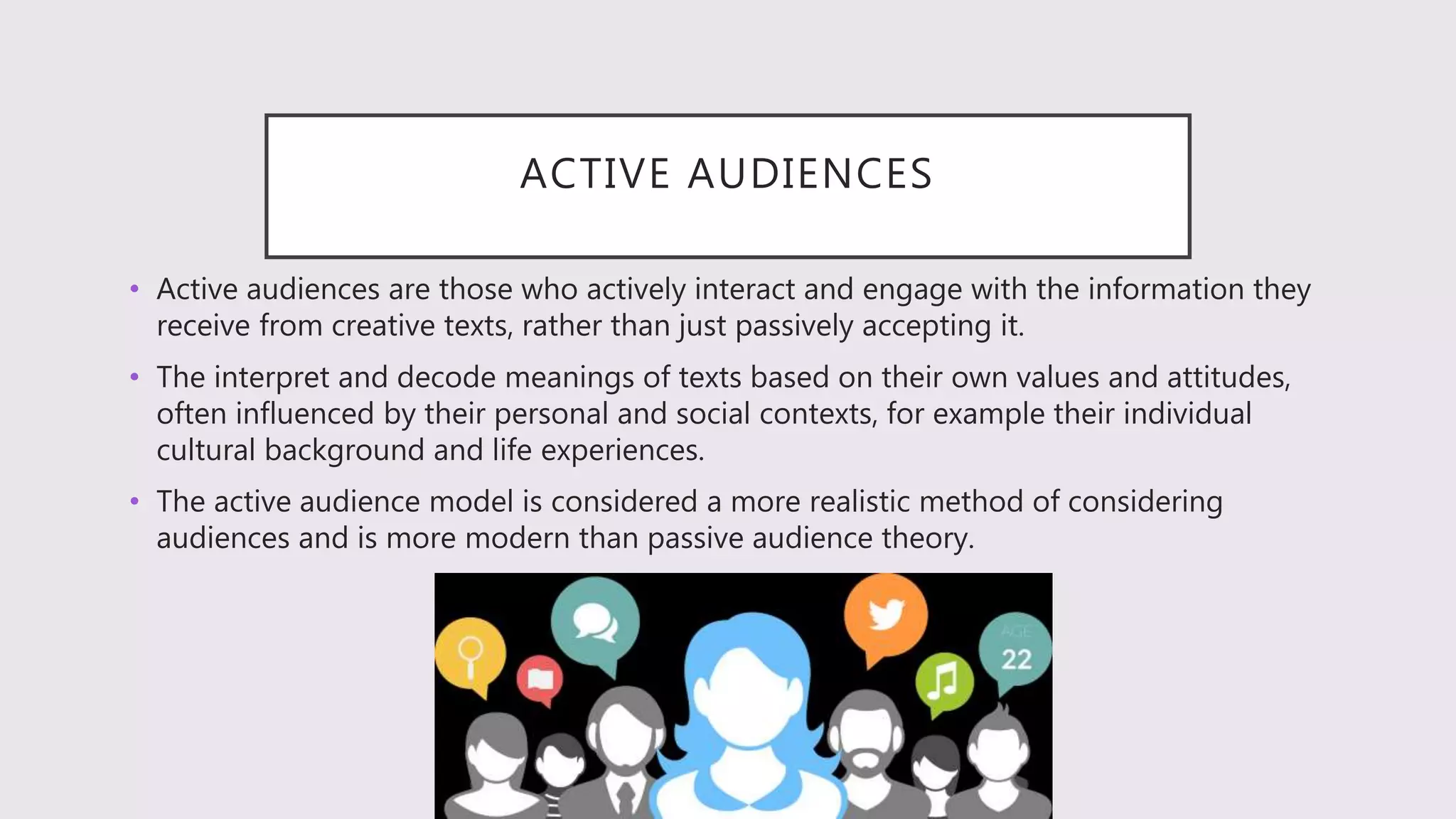 ACTIVE AUDIENCES

• Active audiences are those who actively interact and engage with the information they receive from creative texts, rather than just passively accepting it.

• The interpret and decode meanings of texts based on their own values and attitudes, often influenced by their personal and social contexts, for example their individual cultural background and life experiences.

• The active audience model is considered a more realistic method of considering audiences and is more modern than passive audience theory.

AGE
22